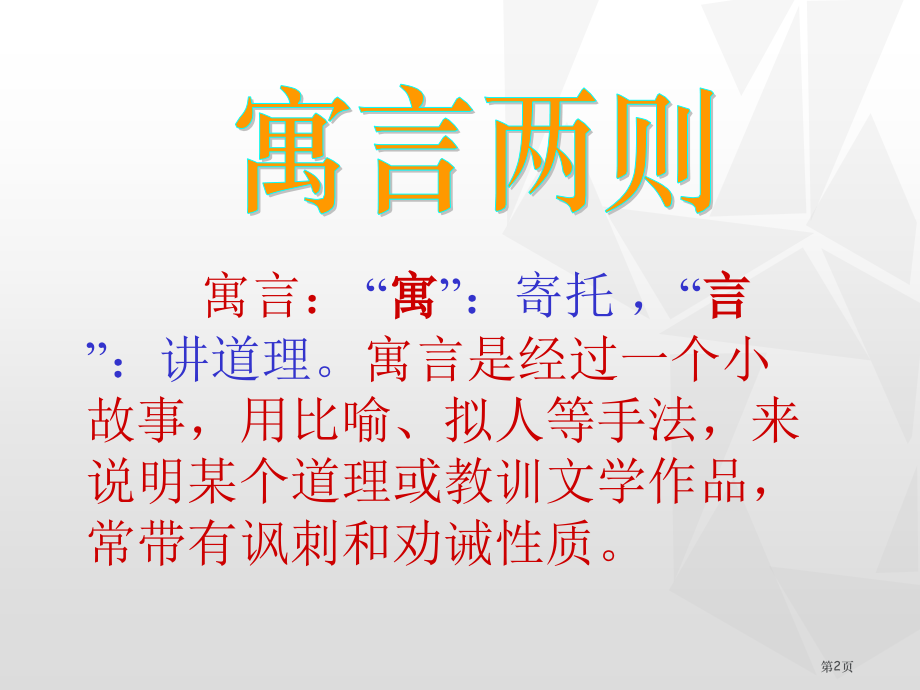 寓言两则

寓言：“寓”：寄托，“言”：讲道理。寓言是经过一个小故事，用比喻、拟人等手法，来说明某个道理或教训文学作品，常带有讽刺和劝诫性质。

第2页